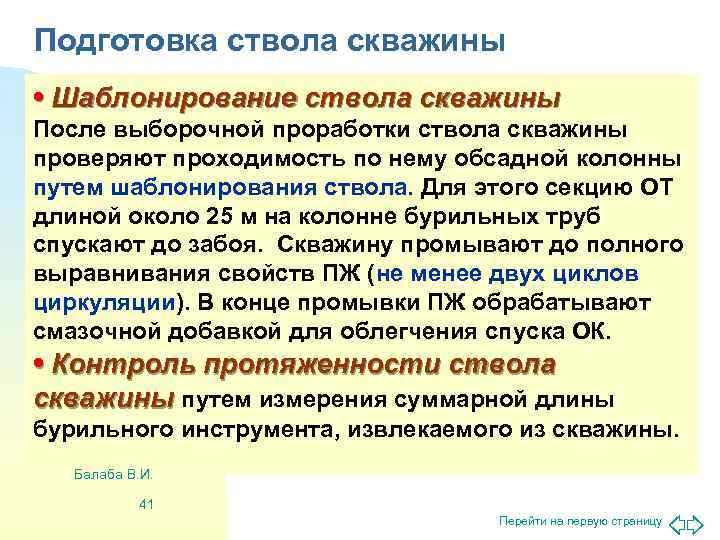 Подготовка ствола скважины

• Шаблонирование ствола скважины
После выборочной проработки ствола скважины проверяют проходимость по нему обсадной колонны путем шаблонирования ствола. Для этого секцию ОТ длиной около 25 м на колонне бурильных труб спускают до забоя. Скважину промывают до полного выравнивания свойств ПЖ (не менее двух циклов циркуляции). В конце промывки ПЖ обрабатывают смазочной добавкой для облегчения спуска ОК.

• Контроль протяженности ствола скважины путем измерения суммарной длины бурильного инструмента, извлекаемого из скважины.

Балаба В.И.

41

Перейти на первую страницу